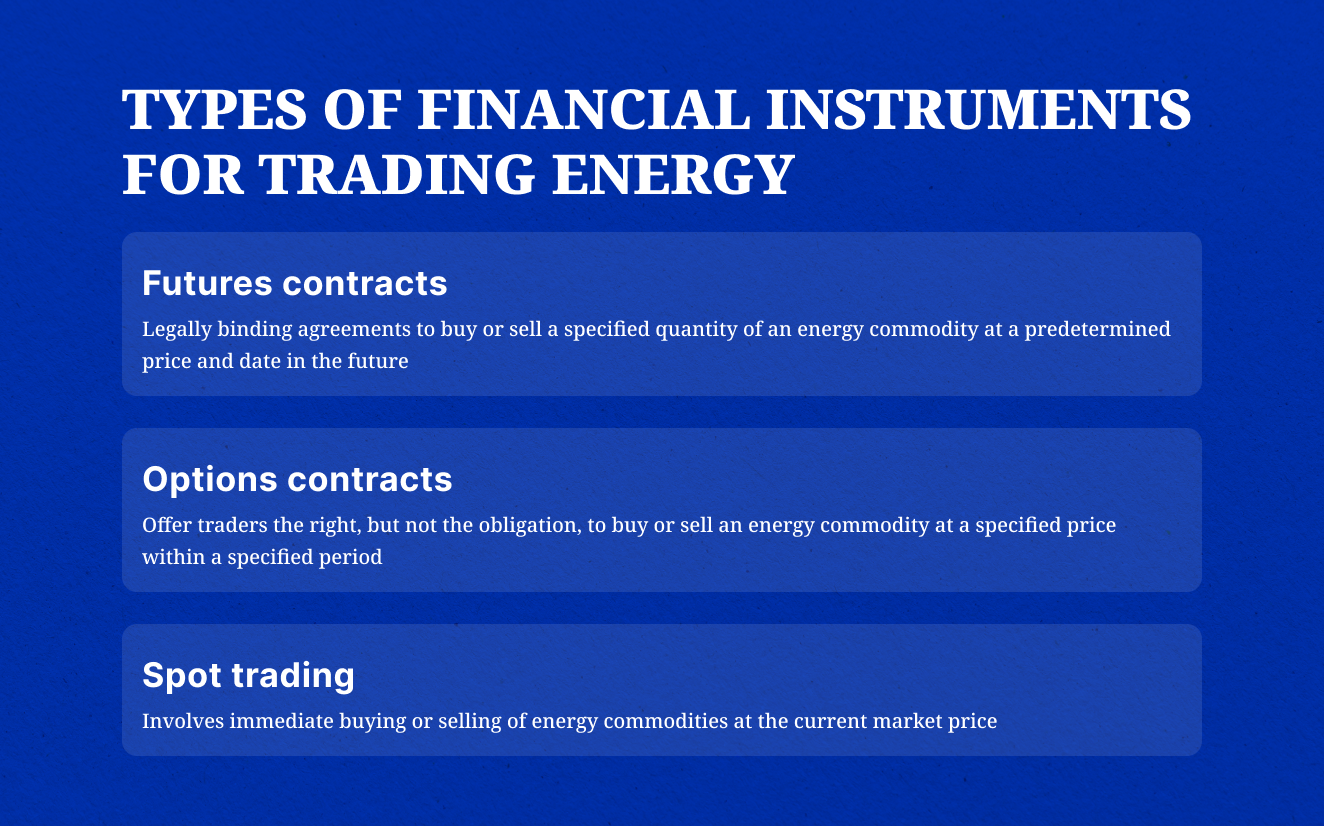 TYPES OF FINANCIAL INSTRUMENTS FOR TRADING ENERGY

Futures contracts

Legally binding agreements to buy or sell a specified quantity of an energy commodity at a predetermined price and date in the future

Options contracts

Offer traders the right, but not the obligation, to buy or sell an energy commodity at a specified price within a specified period

Spot trading

Involves immediate buying or selling of energy commodities at the current market price